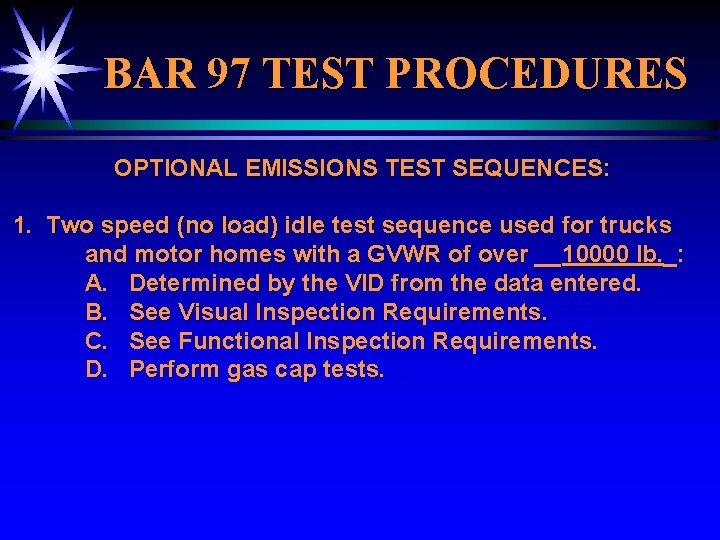 BAR 97 TEST PROCEDURES

OPTIONAL EMISSIONS TEST SEQUENCES:

1. Two speed (no load) idle test sequence used for trucks and motor homes with a GVWR of over __10000 lb._:
A. Determined by the VID from the data entered.
B. See Visual Inspection Requirements.
C. See Functional Inspection Requirements.
D. Perform gas cap tests.